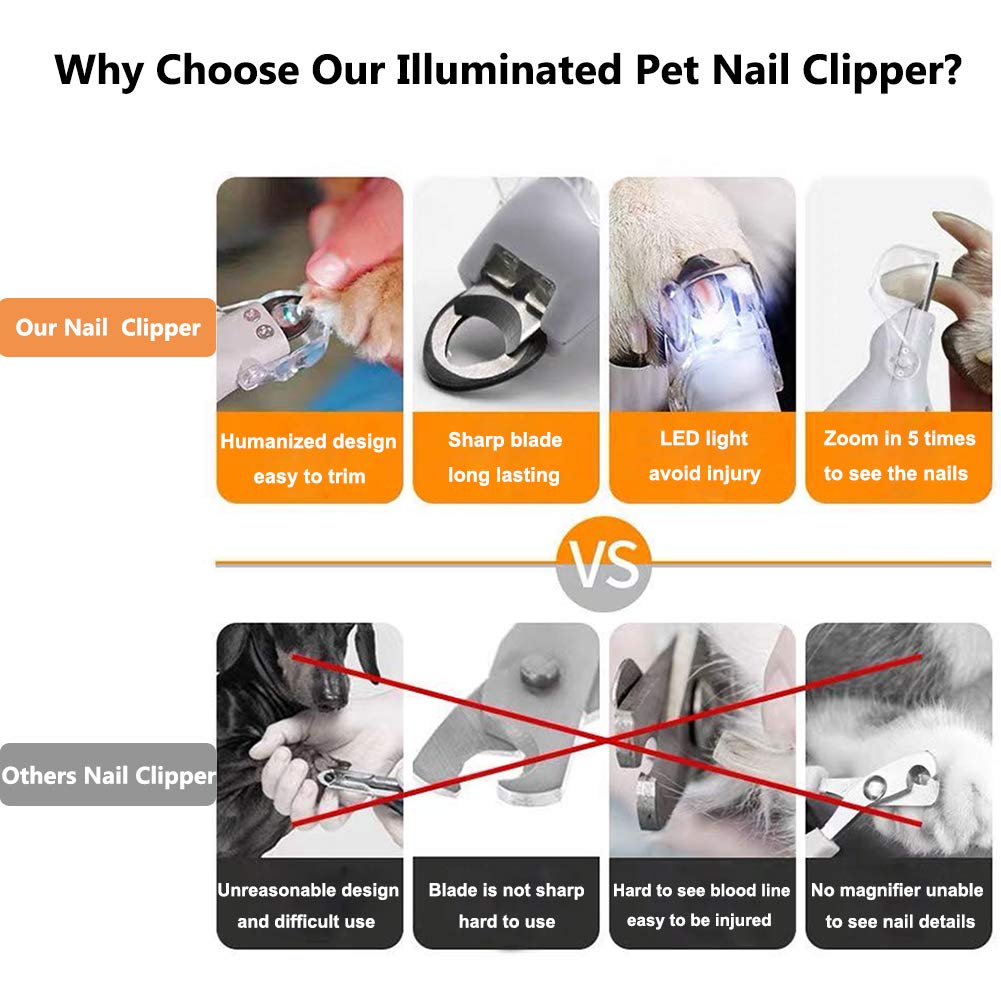 Why Choose Our Illuminated Pet Nail Clipper?

Our Nail Clipper

Humanized design easy to trim

Sharp blade long lasting

LED light avoid injury

Zoom in 5 times to see the nails

VS

Others Nail Clipper

Unreasonable design and difficult use

Blade is not sharp hard to use

Hard to see blood line easy to be injured

No magnifier unable to see nail details